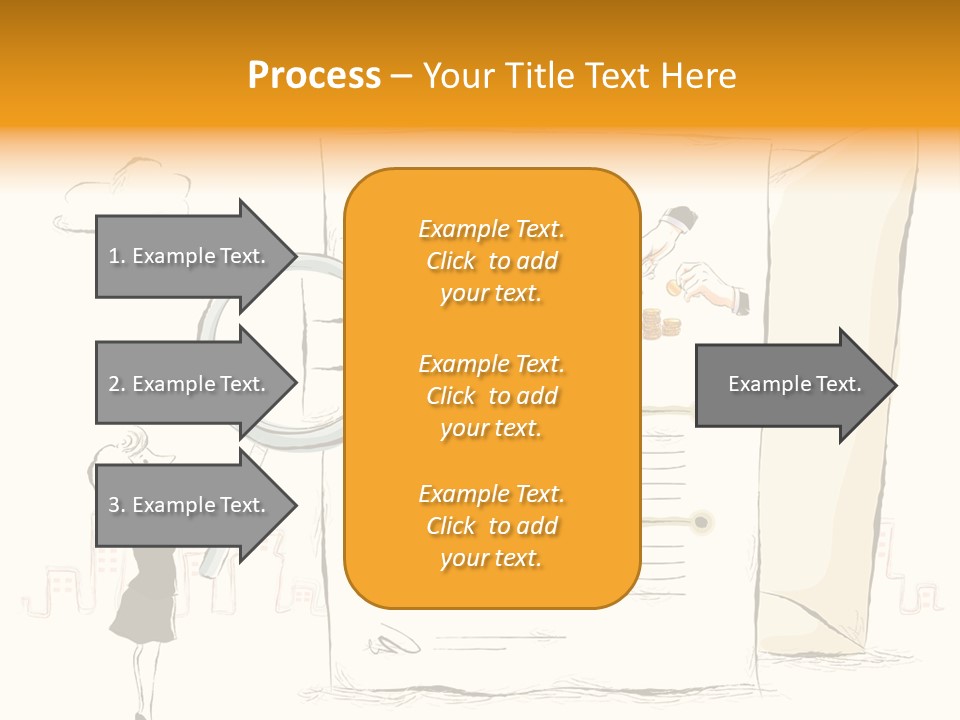 Process – Your Title Text Here

1. Example Text.

2. Example Text.

3. Example Text.

Example Text. Click to add your text.

Example Text. Click to add your text.

Example Text. Click to add your text.

Example Text.